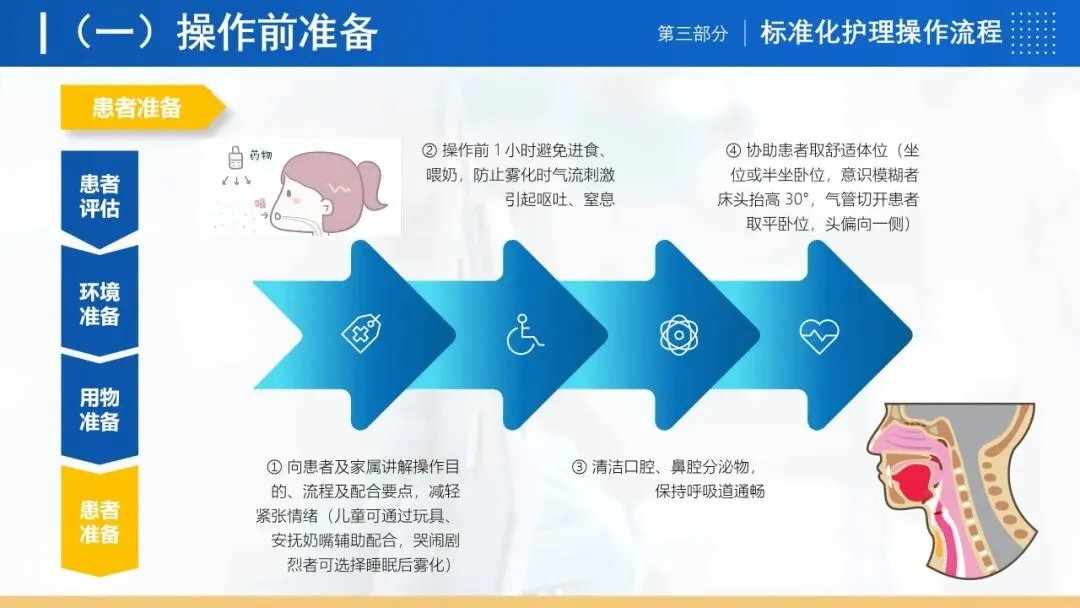 （一）操作前准备

第三部分 | 标准化护理操作流程

患者准备

患者评估

环境准备

用物准备

患者准备

药物

② 操作前 1 小时避免进食、喂奶，防止雾化时气流刺激引起呕吐、窒息

④ 协助患者取舒适体位（坐位或半坐卧位，意识模糊者床头抬高 30°，气管切开患者取平卧位，头偏向一侧）

① 向患者及家属讲解操作目的、流程及配合要点，减轻紧张情绪（儿童可通过玩具、安抚奶嘴辅助配合，哭闹剧烈者可选择睡眠后雾化）

③ 清洁口腔、鼻腔分泌物，保持呼吸道通畅